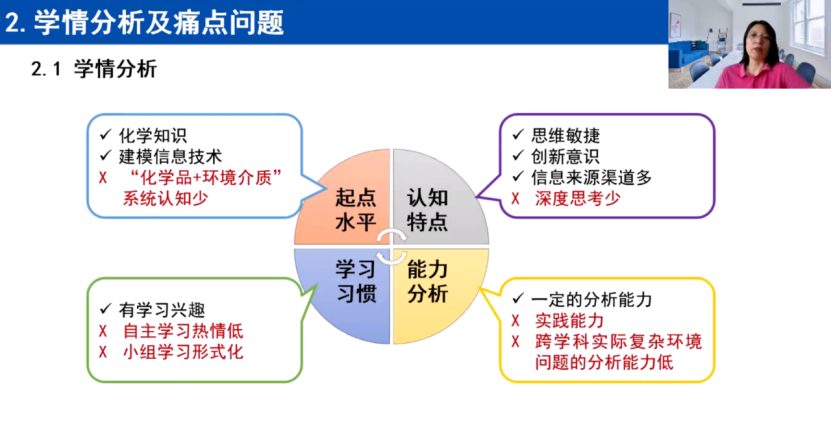 2. 学情分析及痛点问题

2.1 学情分析

✓ 化学知识
✓ 建模信息技术
X “化学品+环境介质”系统认知少

起点水平

认知特点

✓ 思维敏捷
✓ 创新意识
✓ 信息来源渠道多
X 深度思考少

学习习惯

能力分析

✓ 有学习兴趣
X 自主学习热情低
X 小组学习形式化

✓ 一定的分析能力
X 实践能力
X 跨学科实际复杂环境问题的分析能力低